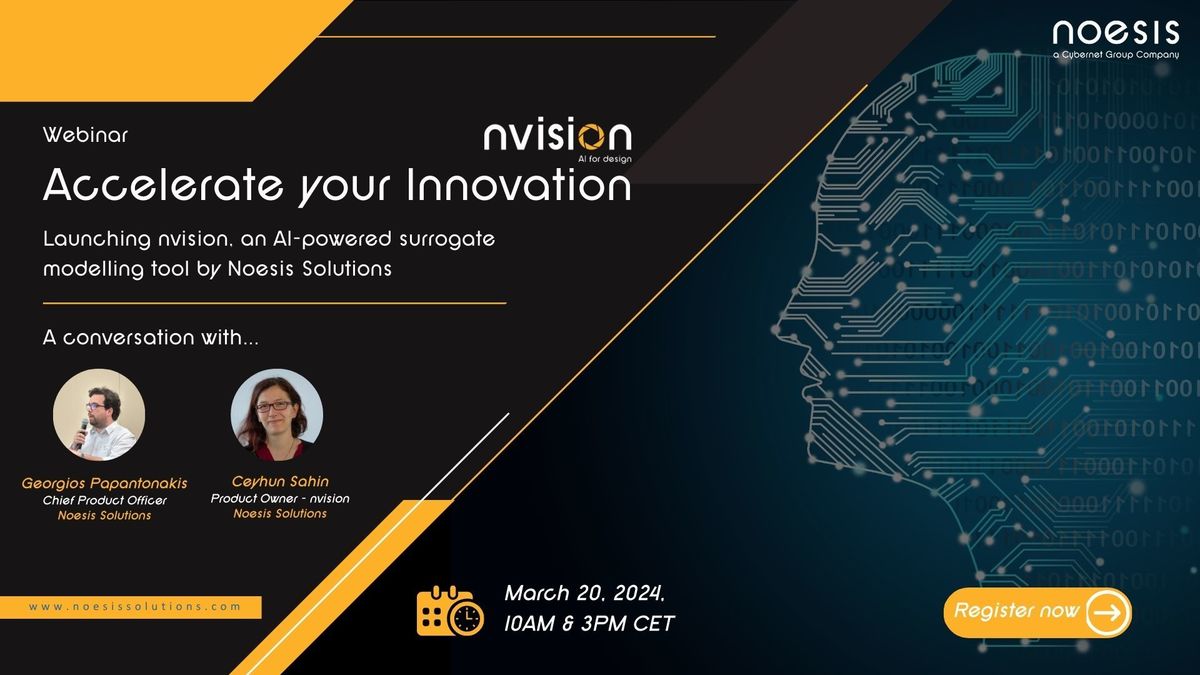 noesis
a Cybernet Group Company

Webinar

nvision
AI for design

Accelerate your Innovation

Launching nvision, an AI-powered surrogate modelling tool by Noesis Solutions

A conversation with...

Georgios Papantonakis
Chief Product Officer
Noesis Solutions

Ceyhun Sahin
Product Owner - nvision
Noesis Solutions

www.noesissolutions.com

March 20, 2024,
10AM & 3PM CET

Register now